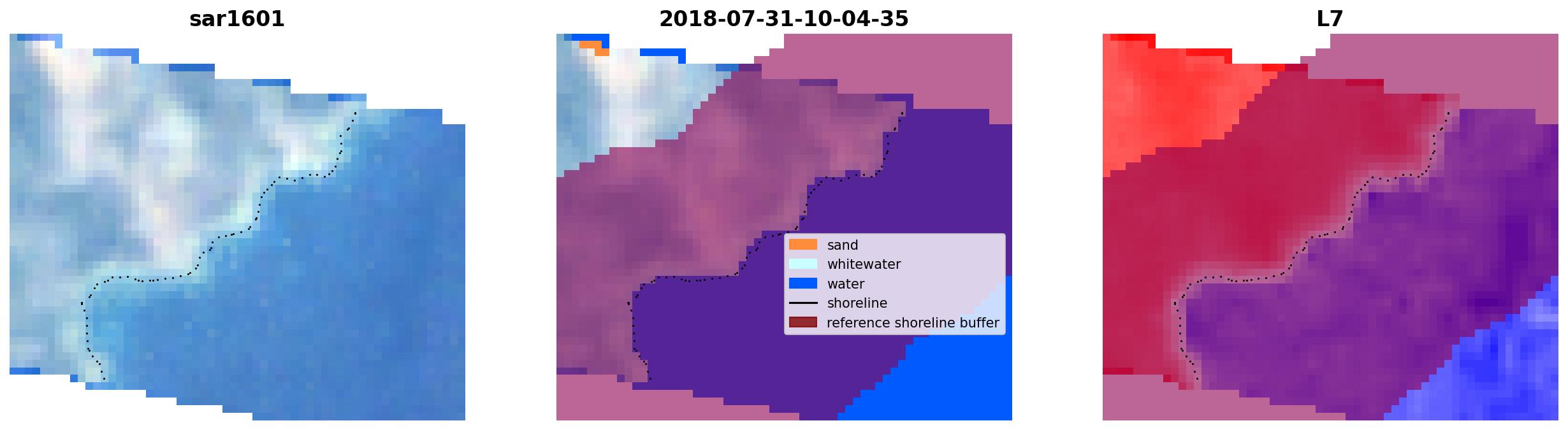 sar1601

2018-07-31-10-04-35

sand
whitewater
water
shoreline
reference shoreline buffer

L7